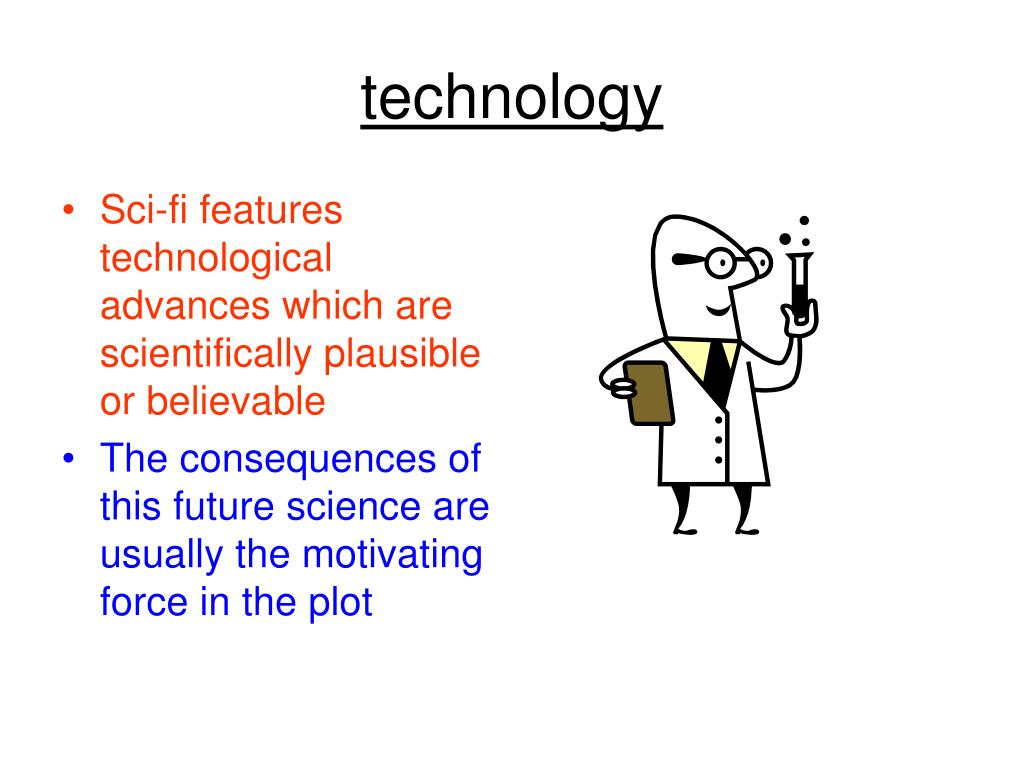 technology

• Sci-fi features technological advances which are scientifically plausible or believable
• The consequences of this future science are usually the motivating force in the plot